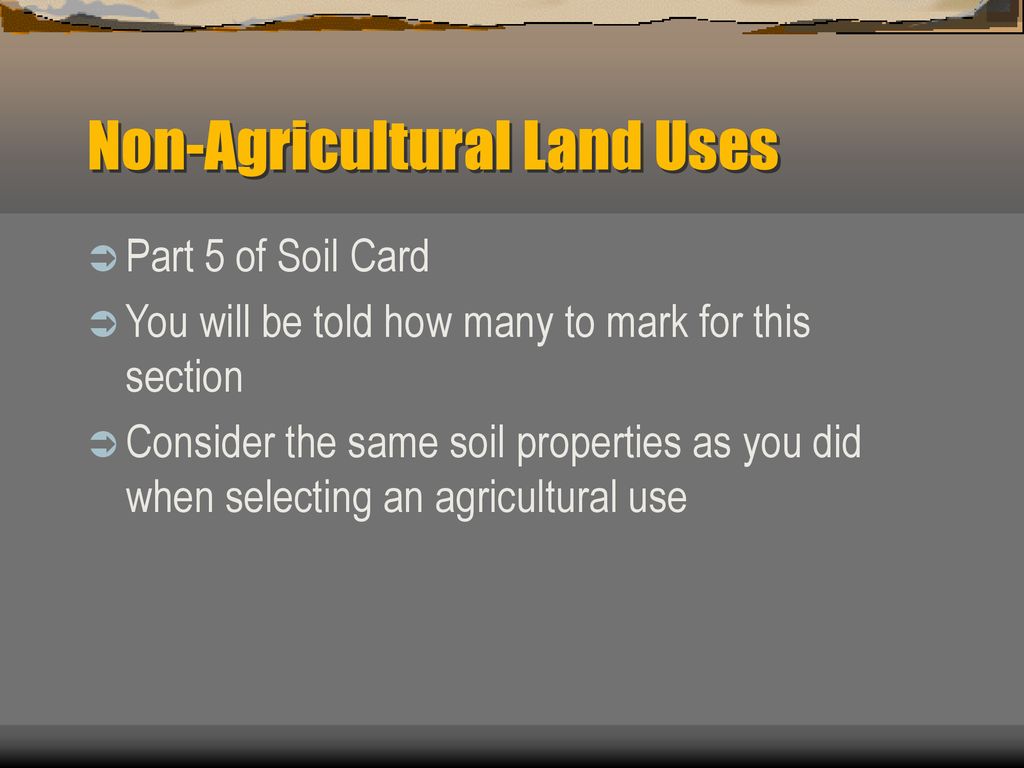 Non-Agricultural Land Uses

Part 5 of Soil Card

You will be told how many to mark for this section

Consider the same soil properties as you did when selecting an agricultural use